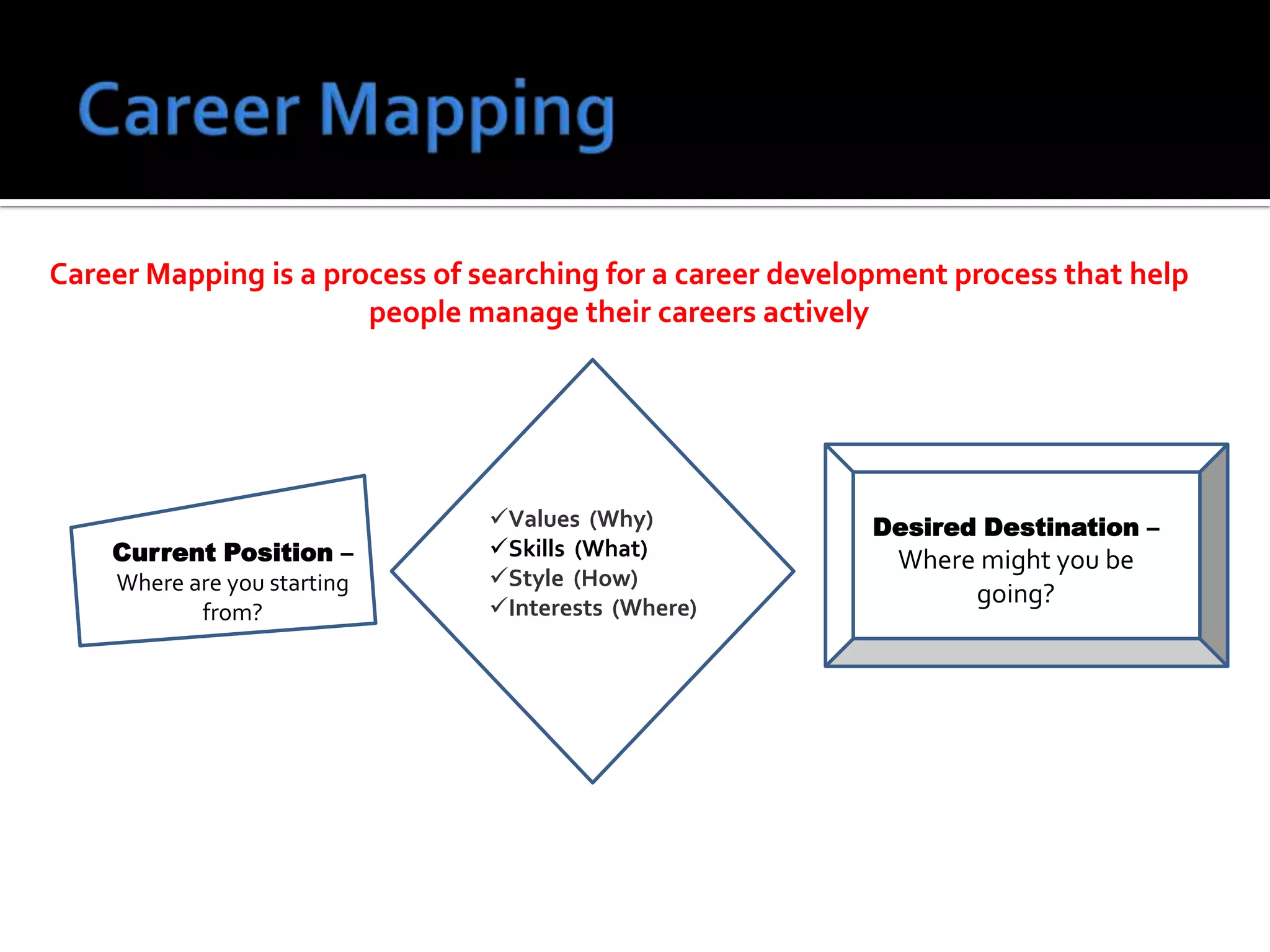 Career Mapping

Career Mapping is a process of searching for a career development process that help people manage their careers actively

Current Position – Where are you starting from?

✓Values (Why)
✓Skills (What)
✓Style (How)
✓Interests (Where)

Desired Destination – Where might you be going?